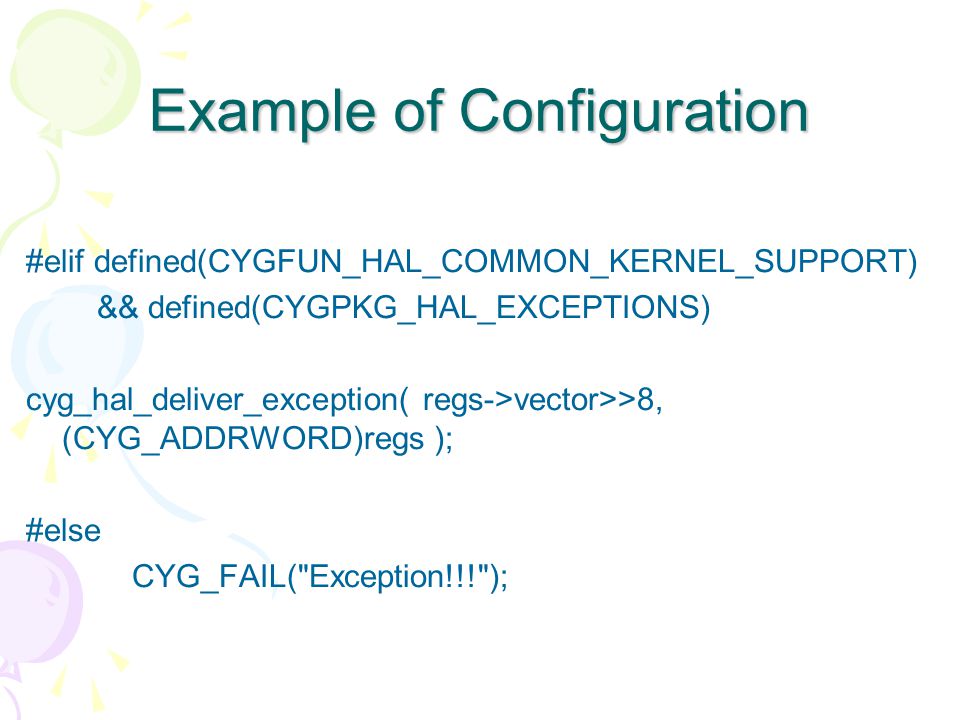 Example of Configuration

#elif defined(CYGFUN_HAL_COMMON_KERNEL_SUPPORT) && defined(CYGPKG_HAL_EXCEPTIONS)

cyg_hal_deliver_exception( regs->vector>>8, (CYG_ADDRWORD)regs );

#else
CYG_FAIL("Exception!!!");